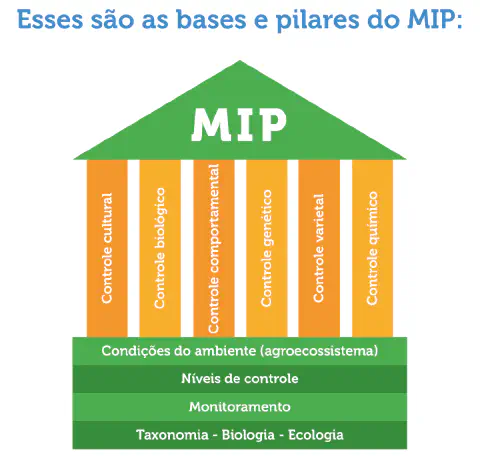 Esses são as bases e pilares do MIP:

MIP

Controle cultural

Controle biológico

Controle comportamental

Controle genético

Controle varietal

Controle químico

Condições do ambiente (agroecossistema)

Níveis de controle

Monitoramento

Taxonomia - Biologia - Ecologia